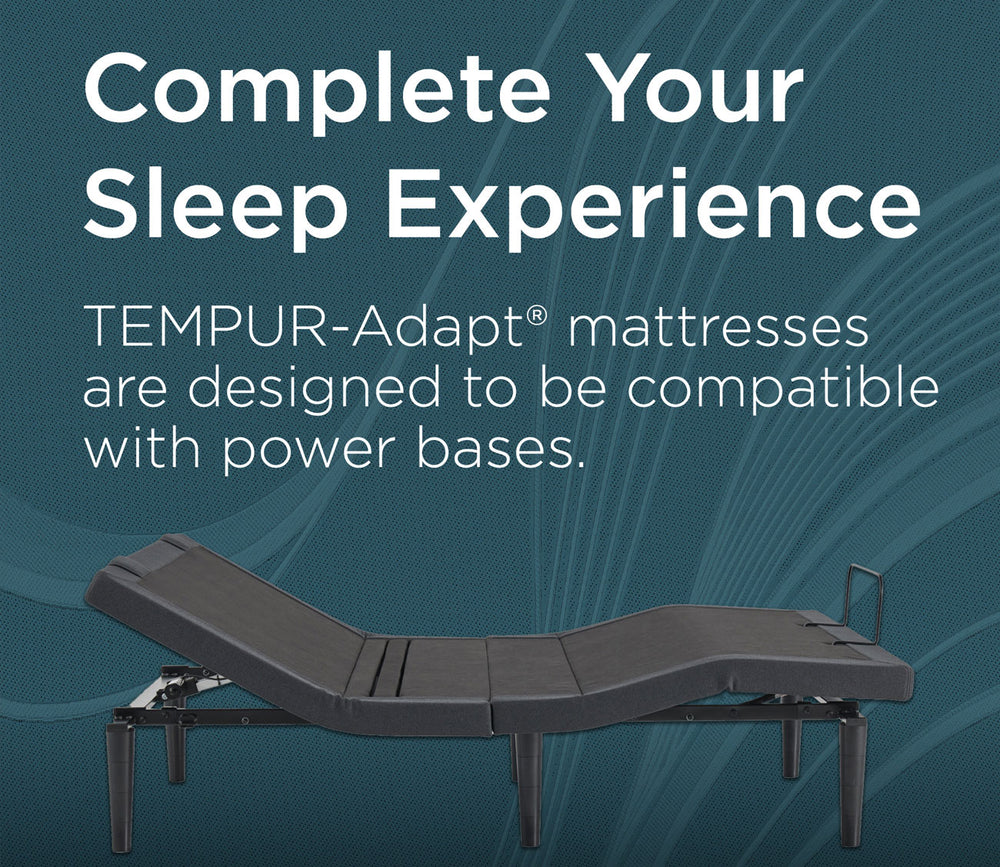 Complete Your Sleep Experience

TEMPUR-Adapt® mattresses are designed to be compatible with power bases.